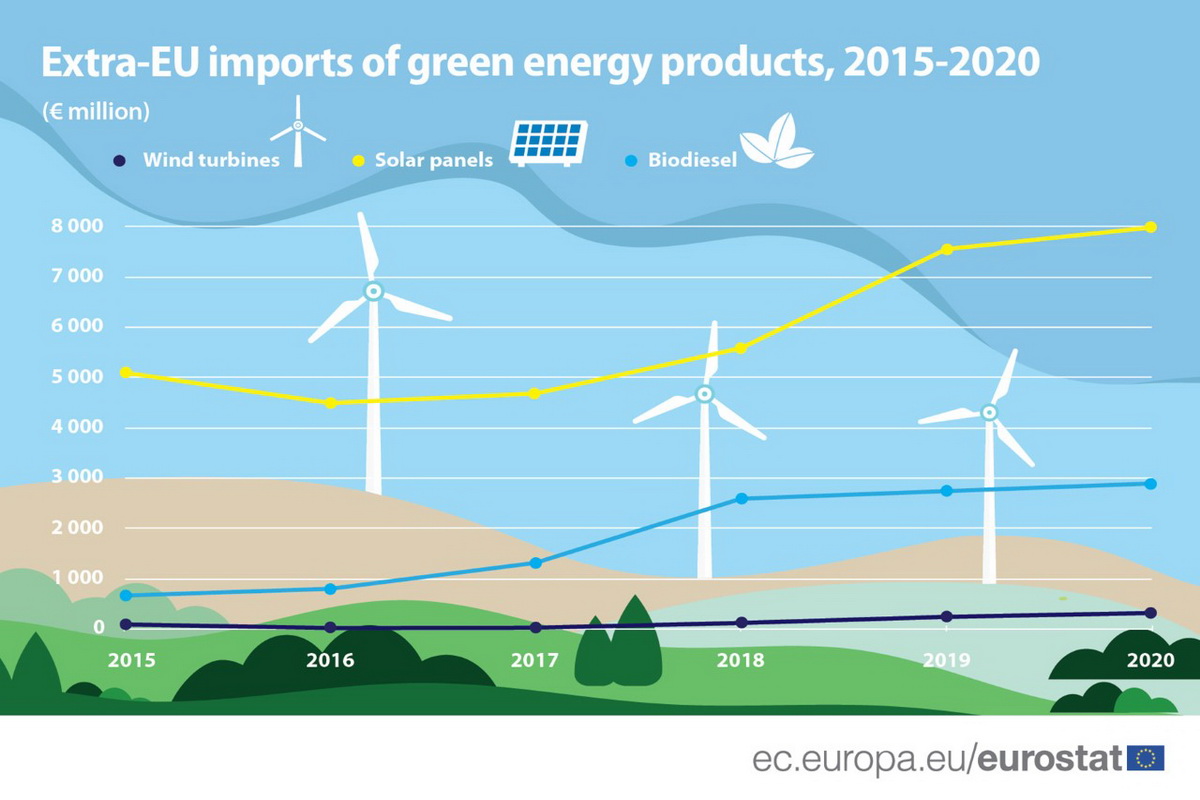 Extra-EU imports of green energy products, 2015-2020

(€ million)

Wind turbines
Solar panels
Biodiesel

8 000
7 000
6 000
5 000
4 000
3 000
2 000
1 000
0

2015
2016
2017
2018
2019
2020

ec.europa.eu/eurostat